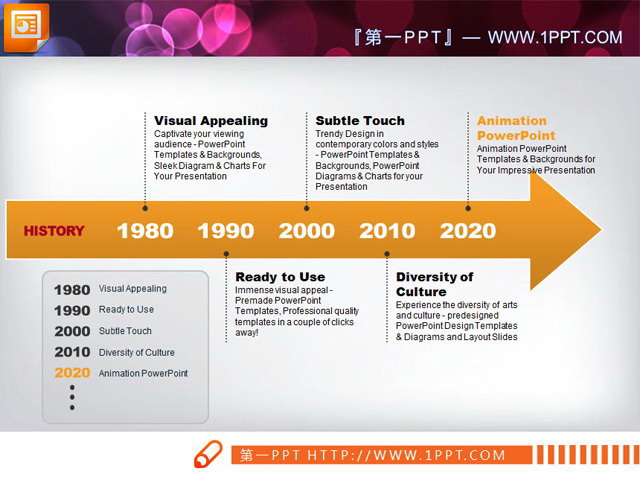 『第一PPT』— WWW.1PPT.COM

Visual Appealing
Captivate your viewing audience - PowerPoint Templates & Backgrounds, Sleek Diagram & Charts For Your Presentation

Subtle Touch
Trendy Design in contemporary colors and styles - PowerPoint Templates & Backgrounds, PowerPoint Diagrams & Charts for your Presentation

Animation PowerPoint
Animation PowerPoint Templates & Backgrounds for Your Impressive Presentation

HISTORY 1980 1990 2000 2010 2020

Ready to Use
Immense visual appeal - Premade PowerPoint Templates, Professional quality templates in a couple of clicks away!

Diversity of Culture
Experience the diversity of arts and culture - predesigned PowerPoint Design Templates & Diagrams and Layout Slides

1980 Visual Appealing
1990 Ready to Use
2000 Subtle Touch
2010 Diversity of Culture
2020 Animation PowerPoint

第一PPT HTTP://WWW.1PPT.COM